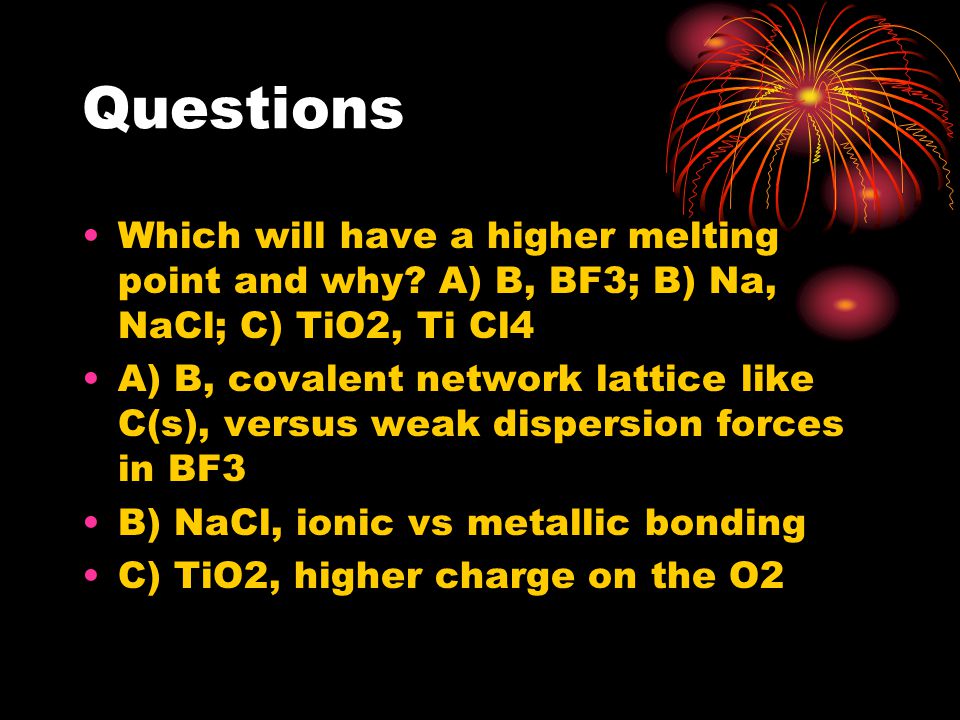 Questions

• Which will have a higher melting point and why? A) B, BF3; B) Na, NaCl; C) TiO2, Ti Cl4
• A) B, covalent network lattice like C(s), versus weak dispersion forces in BF3
• B) NaCl, ionic vs metallic bonding
• C) TiO2, higher charge on the O2